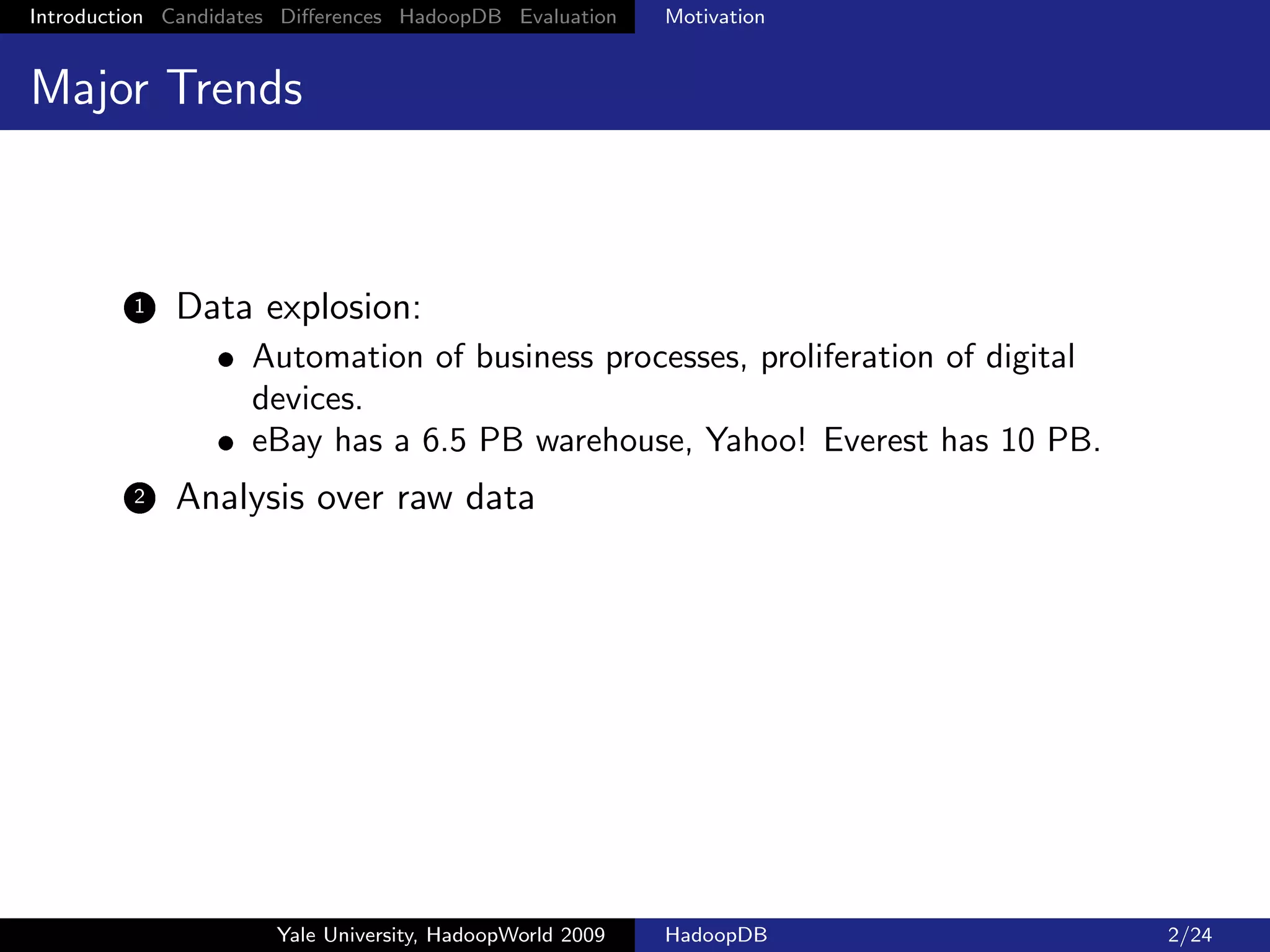 Introduction Candidates Differences HadoopDB Evaluation Motivation

Major Trends

1 Data explosion:
- Automation of business processes, proliferation of digital devices.
- eBay has a 6.5 PB warehouse, Yahoo! Everest has 10 PB.

2 Analysis over raw data

Yale University, HadoopWorld 2009 HadoopDB 2/24